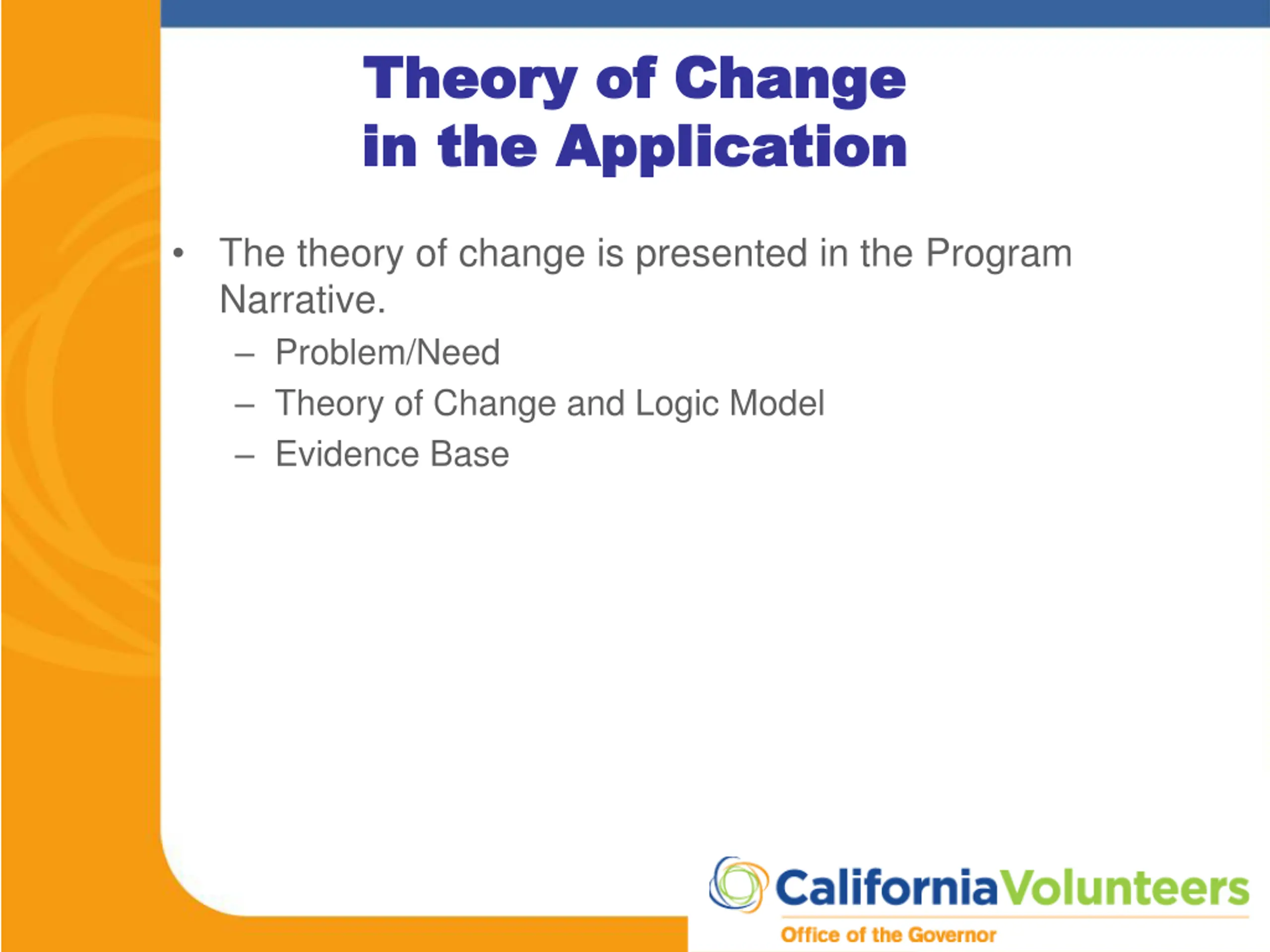 Theory of Change in the Application

• The theory of change is presented in the Program Narrative.
– Problem/Need
– Theory of Change and Logic Model
– Evidence Base

CaliforniaVolunteers
Office of the Governor